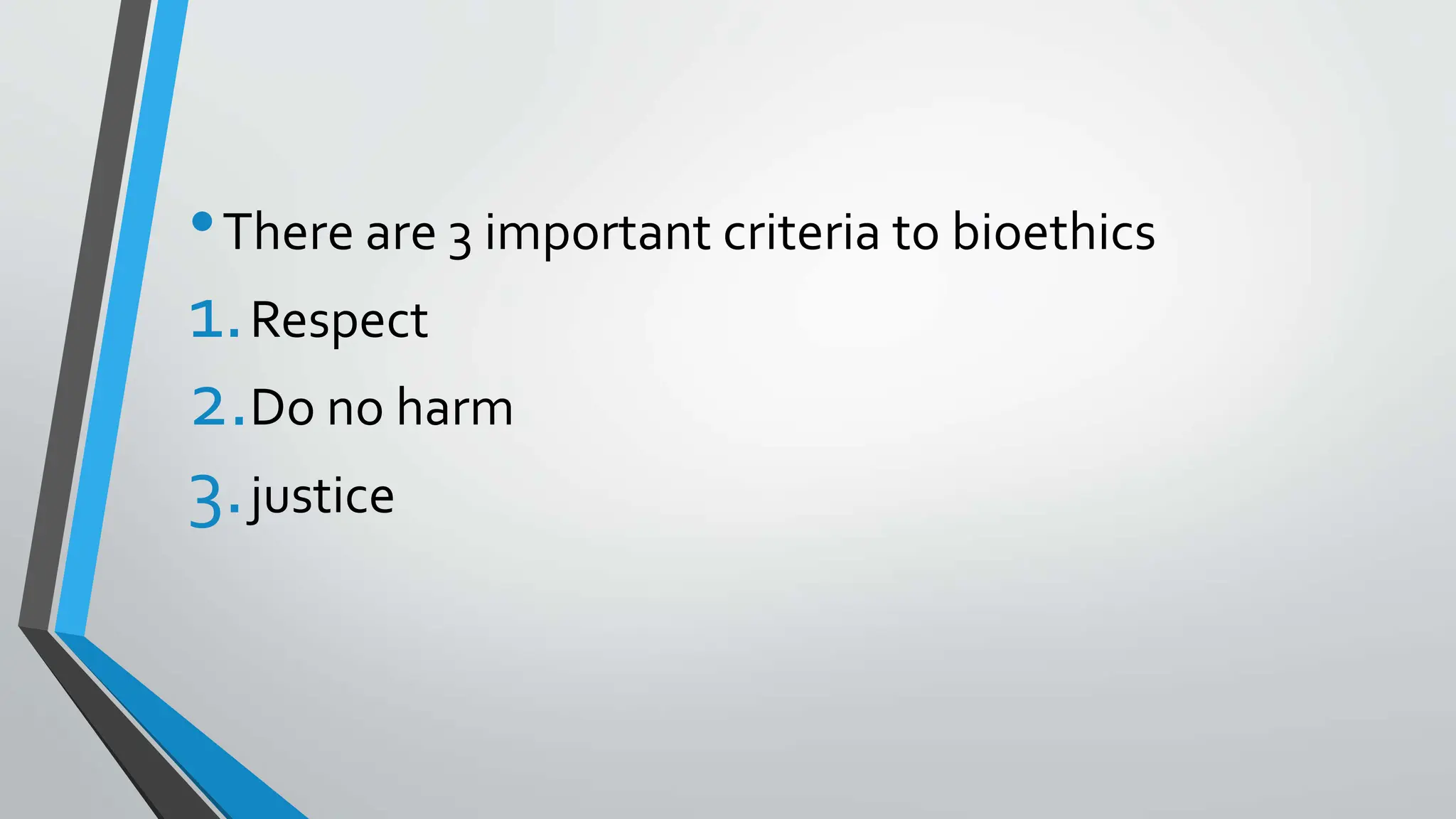 • There are 3 important criteria to bioethics

1. Respect
2. Do no harm
3. justice